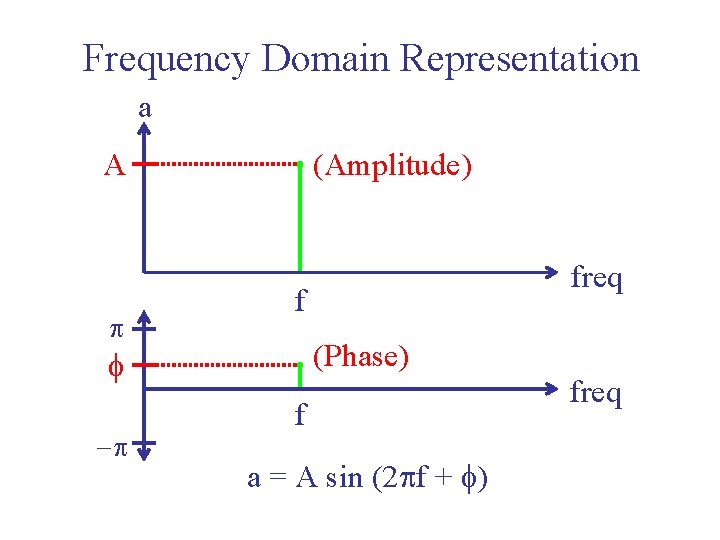 Frequency Domain Representation

a

A

(Amplitude)

freq

f

$\pi$

$\phi$

(Phase)

freq

f

$-\pi$

$a = A \sin(2\pi f + \phi)$